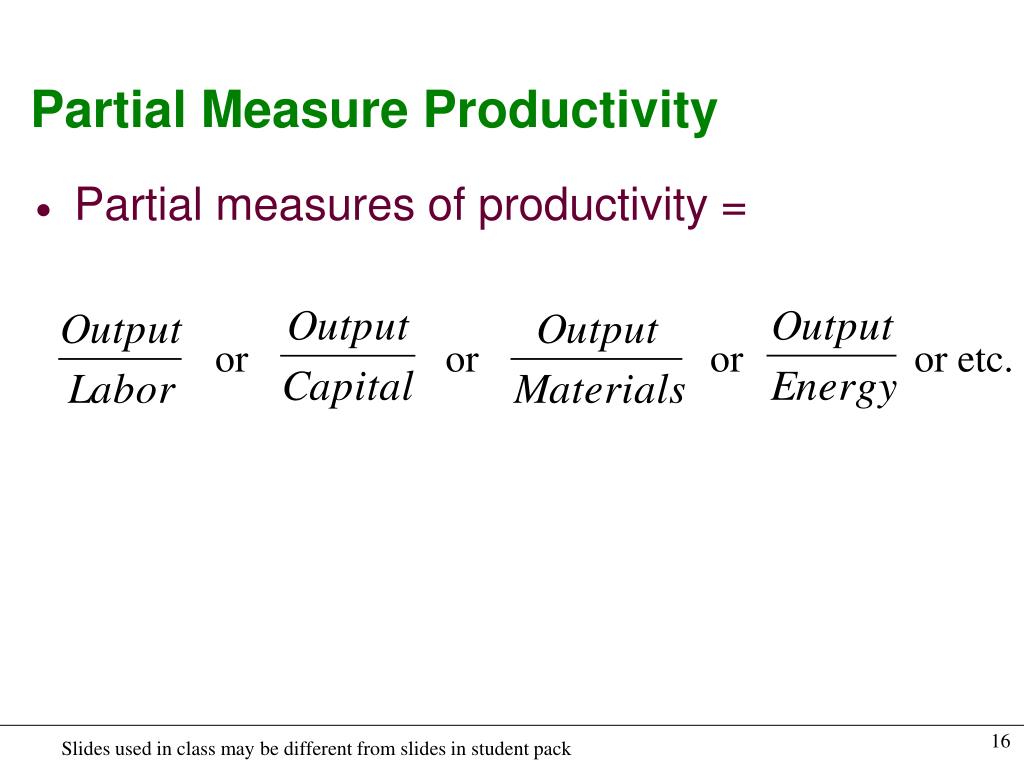 Partial Measure Productivity

• Partial measures of productivity =

$\frac{Output}{Labor}$ or $\frac{Output}{Capital}$ or $\frac{Output}{Materials}$ or $\frac{Output}{Energy}$ or etc.

Slides used in class may be different from slides in student pack

16